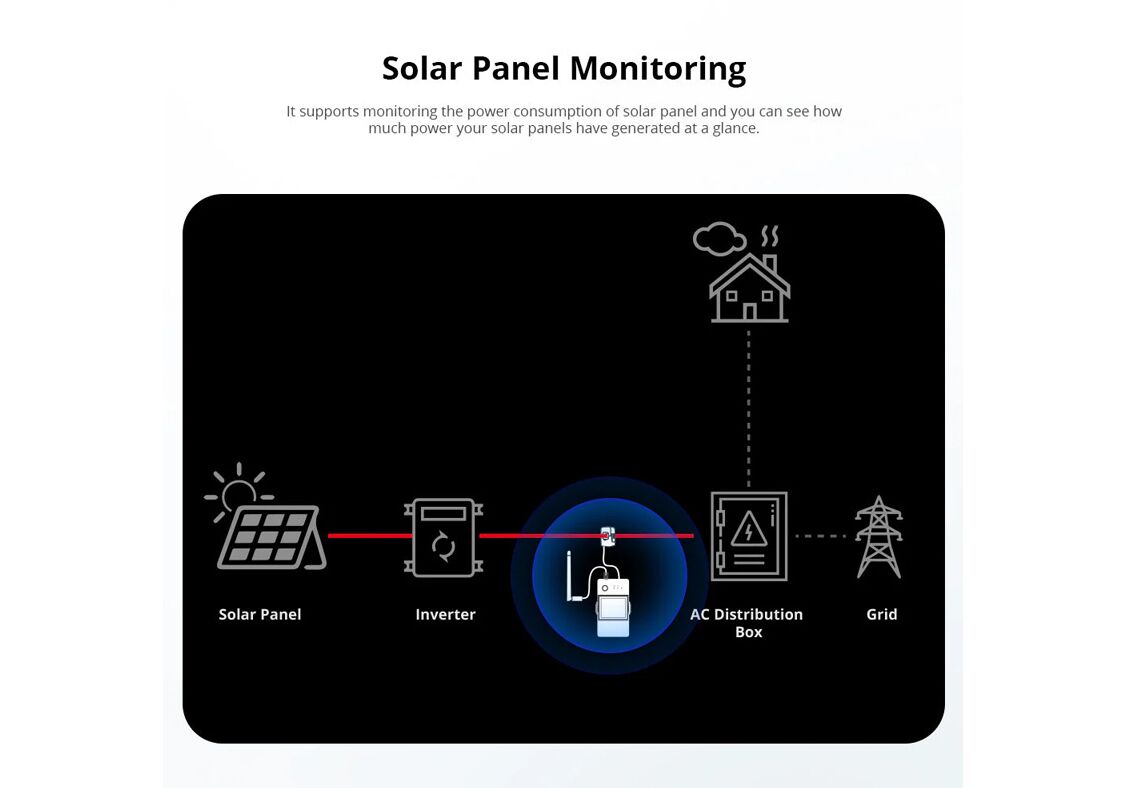 Solar Panel Monitoring

It supports monitoring the power consumption of solar panel and you can see how much power your solar panels have generated at a glance.

Solar Panel

Inverter

AC Distribution Box

Grid